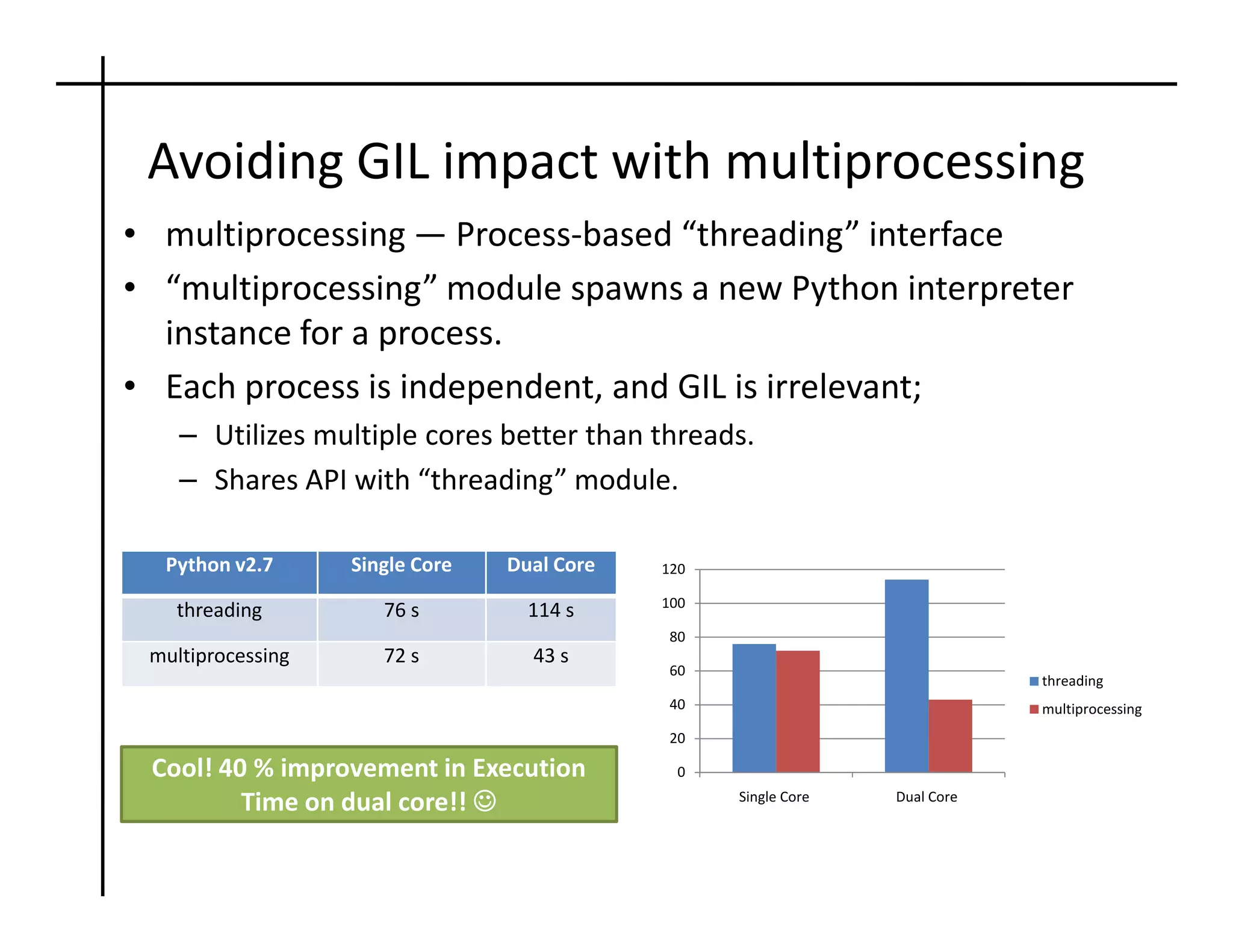 Avoiding GIL impact with multiprocessing

• multiprocessing — Process-based “threading” interface

• “multiprocessing” module spawns a new Python interpreter instance for a process.

• Each process is independent, and GIL is irrelevant;
 – Utilizes multiple cores better than threads.
 – Shares API with “threading” module.

| Python v2.7 | Single Core | Dual Core |
|---|---|---|
| threading | 76 s | 114 s |
| multiprocessing | 72 s | 43 s |

Cool! 40 % improvement in Execution Time on dual core!! ☺

120
100
80
60
40
20
0
Single Core
Dual Core
threading
multiprocessing